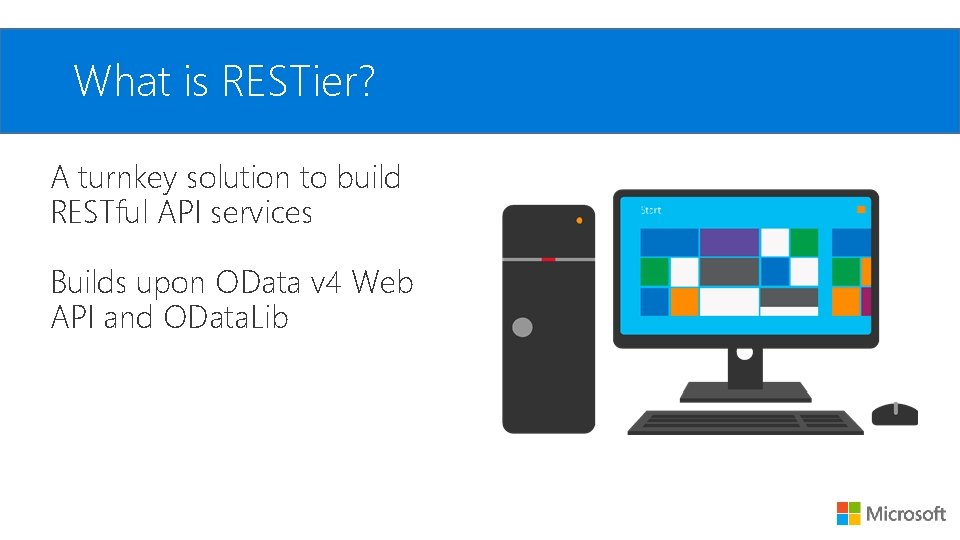 What is RESTier?

A turnkey solution to build RESTful API services

Builds upon OData v4 Web API and ODataLib

Start

Microsoft